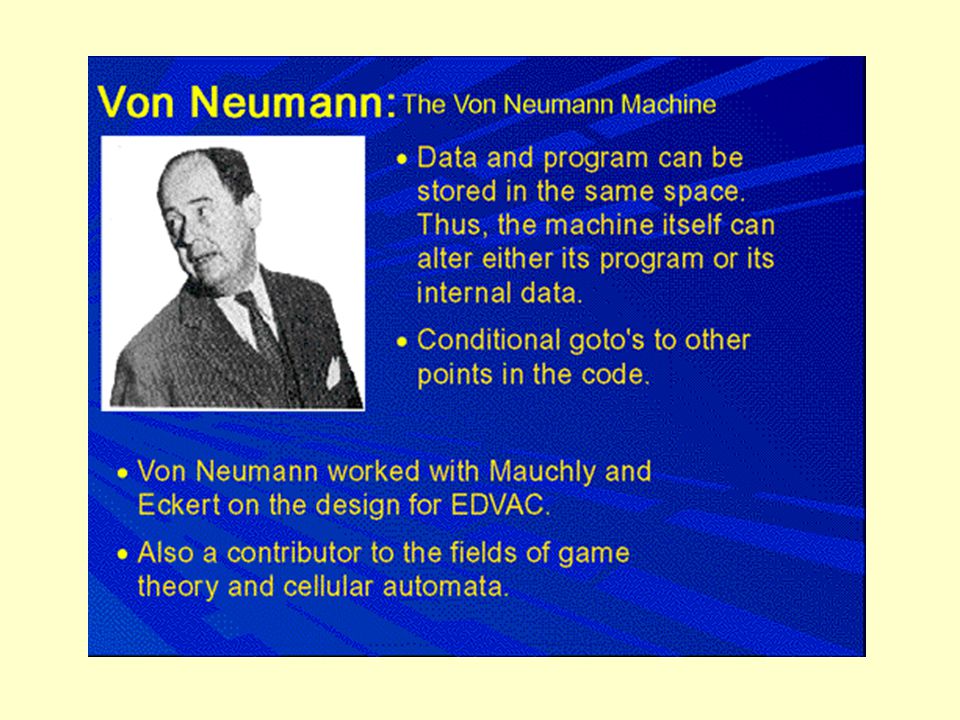 Von Neumann: The Von Neumann Machine

• Data and program can be stored in the same space. Thus, the machine itself can alter either its program or its internal data.

• Conditional goto's to other points in the code.

• Von Neumann worked with Mauchly and Eckert on the design for EDVAC.

• Also a contributor to the fields of game theory and cellular automata.